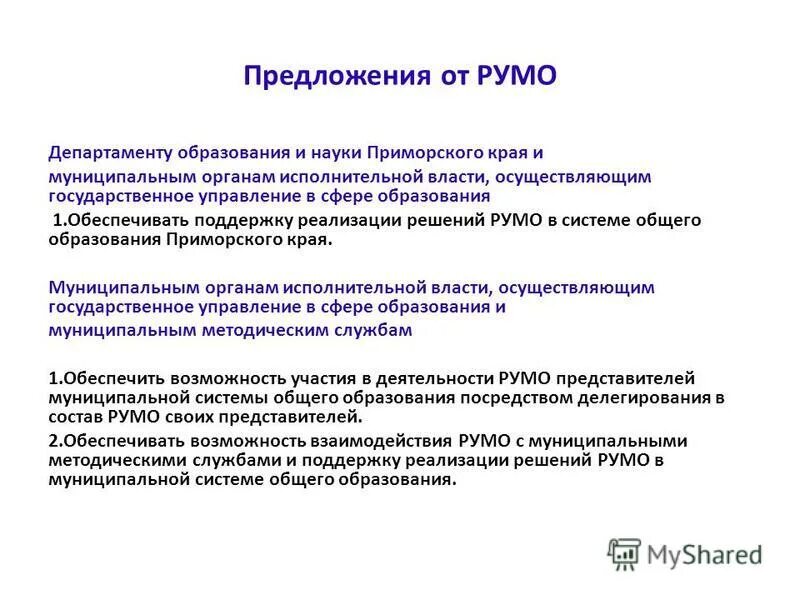 Предложения от РУМО

Департаменту образования и науки Приморского края и муниципальным органам исполнительной власти, осуществляющим государственное управление в сфере образования

1.Обеспечивать поддержку реализации решений РУМО в системе общего образования Приморского края.

Муниципальным органам исполнительной власти, осуществляющим государственное управление в сфере образования и муниципальным методическим службам

1.Обеспечить возможность участия в деятельности РУМО представителей муниципальной системы общего образования посредством делегирования в состав РУМО своих представителей.

2.Обеспечивать возможность взаимодействия РУМО с муниципальными методическими службами и поддержку реализации решений РУМО в муниципальной системе общего образования.

MyShared